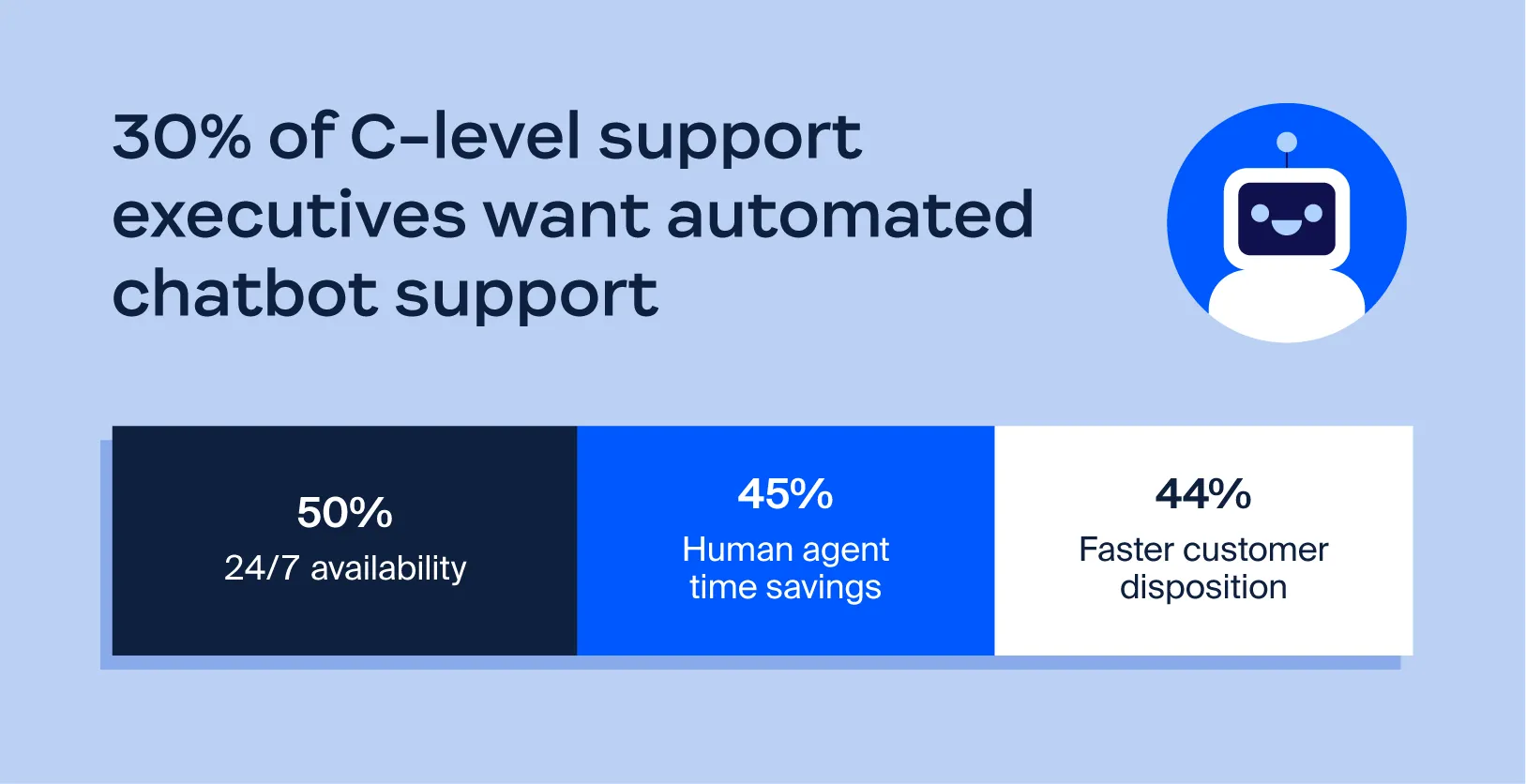 30% of C-level support executives want automated chatbot support

50%
24/7 availability

45%
Human agent time savings

44%
Faster customer disposition